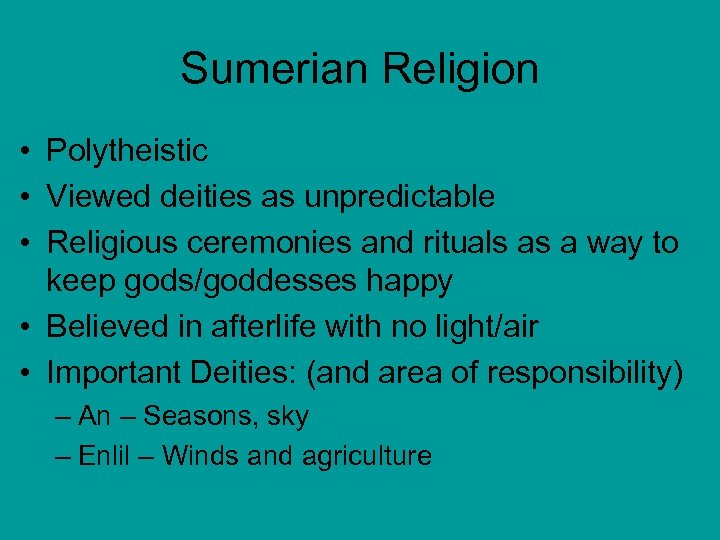 Sumerian Religion

• Polytheistic
• Viewed deities as unpredictable
• Religious ceremonies and rituals as a way to keep gods/goddesses happy
• Believed in afterlife with no light/air
• Important Deities: (and area of responsibility)
– An – Seasons, sky
– Enlil – Winds and agriculture